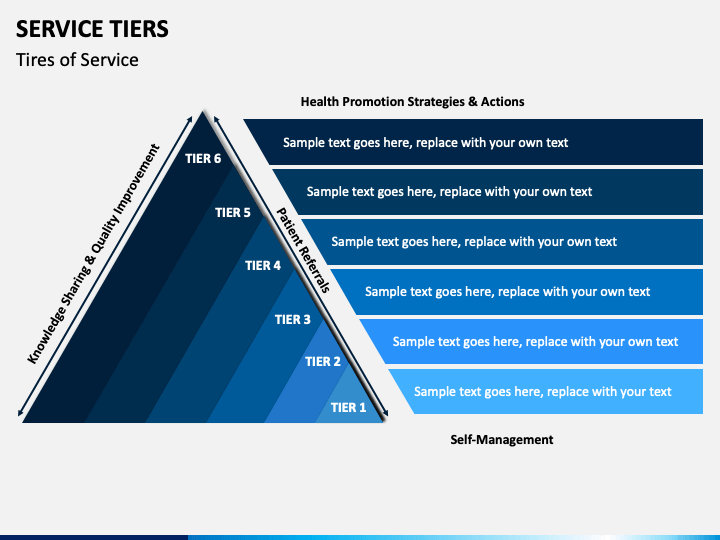 SERVICE TIERS
Tires of Service

Health Promotion Strategies & Actions

Knowledge Sharing & Quality Improvement

Patient Referrals

TIER 6
TIER 5
TIER 4
TIER 3
TIER 2
TIER 1

Sample text goes here, replace with your own text
Sample text goes here, replace with your own text
Sample text goes here, replace with your own text
Sample text goes here, replace with your own text
Sample text goes here, replace with your own text
Sample text goes here, replace with your text

Self-Management